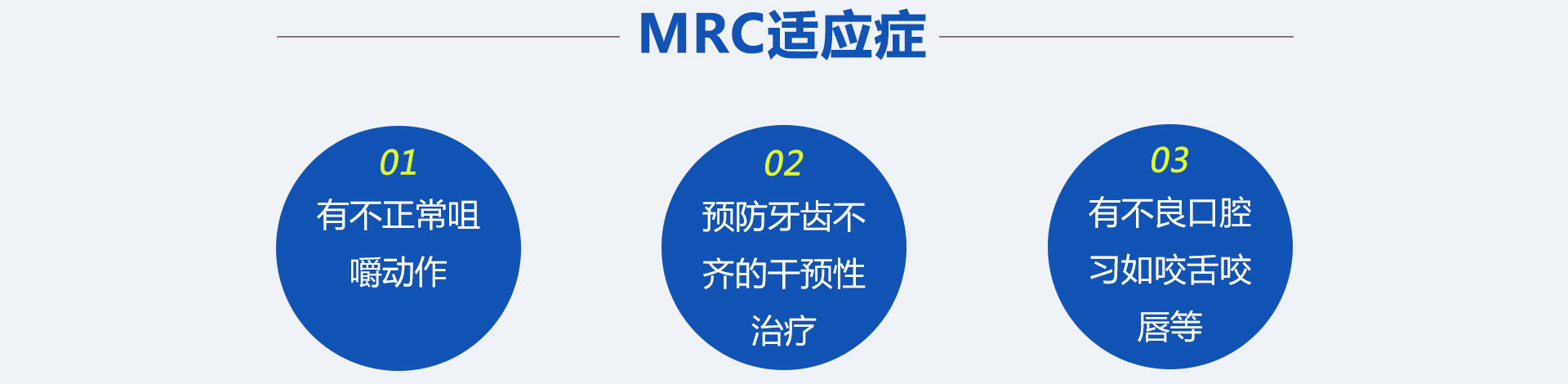 MRC适应症

01
有不正常咀嚼动作

02
预防牙齿不齐的干预性治疗

03
有不良口腔习如咬舌咬唇等